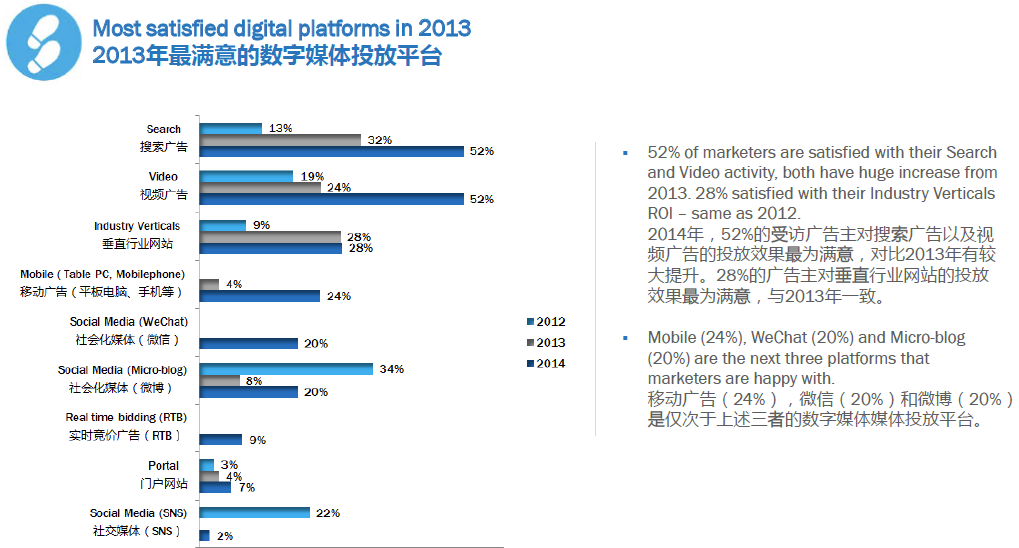 Most satisfied digital platforms in 2013
2013年最满意的数字媒体投放平台

Search
搜索广告
13%
32%
52%

Video
视频广告
19%
24%
52%

Industry Verticals
垂直行业网站
9%
28%
28%

Mobile ( Table PC, Mobilephone)
移动广告（平板电脑、手机等）
4%
24%

Social Media (WeChat)
社会化媒体（微信）
20%

Social Media (Micro-blog)
社会化媒体（微博）
34%
8%
20%

Real time bidding (RTB)
实时竞价广告（RTB）
9%

Portal
门户网站
3%
4%
7%

Social Media (SNS)
社交媒体（SNS）
22%
2%

2012
2013
2014

▪ 52% of marketers are satisfied with their Search and Video activity, both have huge increase from 2013. 28% satisfied with their Industry Verticals ROI – same as 2012.
2014年，52%的受访广告主对搜索广告以及视频广告的投放效果最为满意，对比2013年有较大提升。28%的广告主对垂直行业网站的投放效果最为满意，与2013年一致。

▪ Mobile (24%), WeChat (20%) and Micro-blog (20%) are the next three platforms that marketers are happy with.
移动广告（24%），微信（20%）和微博（20%）是仅次于上述三者的数字媒体媒体投放平台。